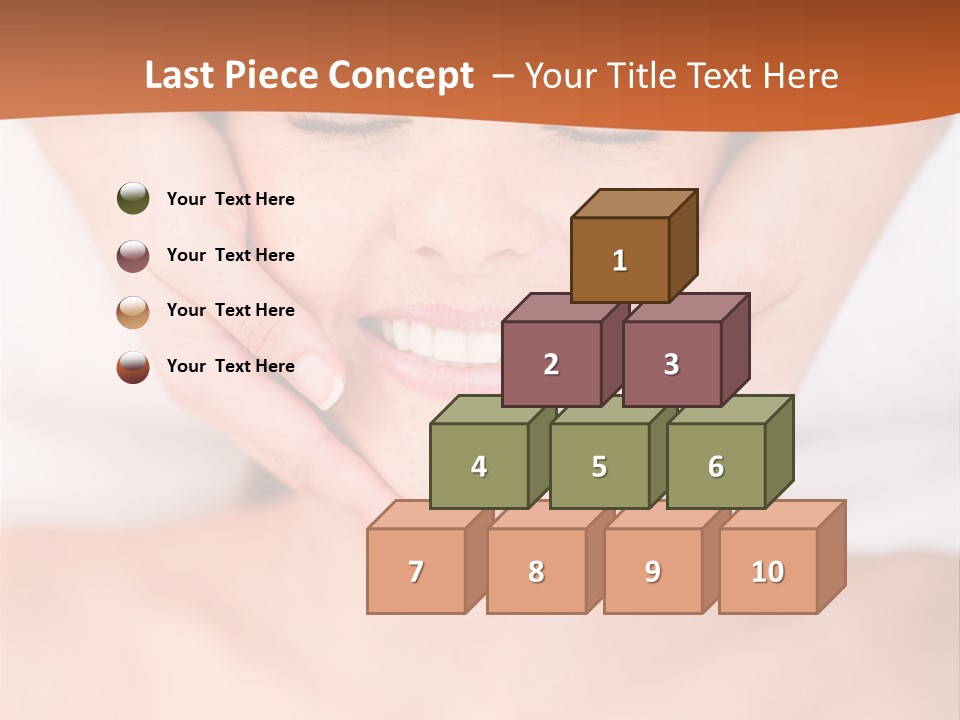 Last Piece Concept – Your Title Text Here

Your Text Here

Your Text Here

Your Text Here

Your Text Here

1

2

3

4

5

6

7

8

9

10